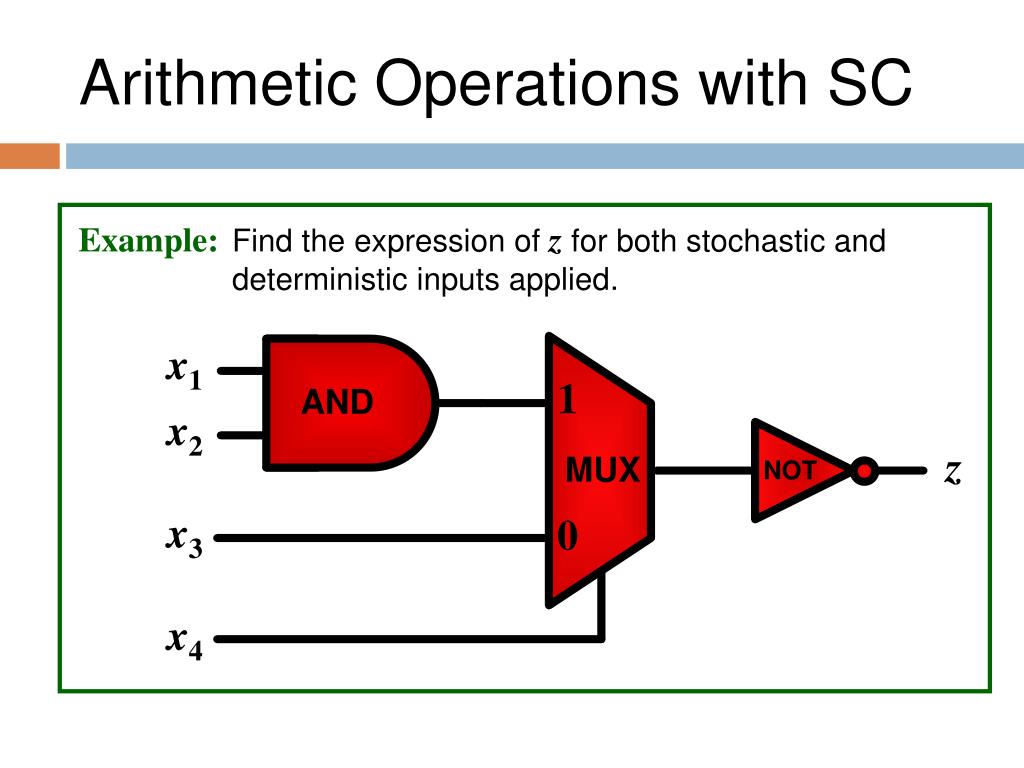 Arithmetic Operations with SC

Example: Find the expression of $z$ for both stochastic and deterministic inputs applied.

$x_1$
$x_2$
AND
1
MUX
0
NOT
$z$
$x_3$
$x_4$